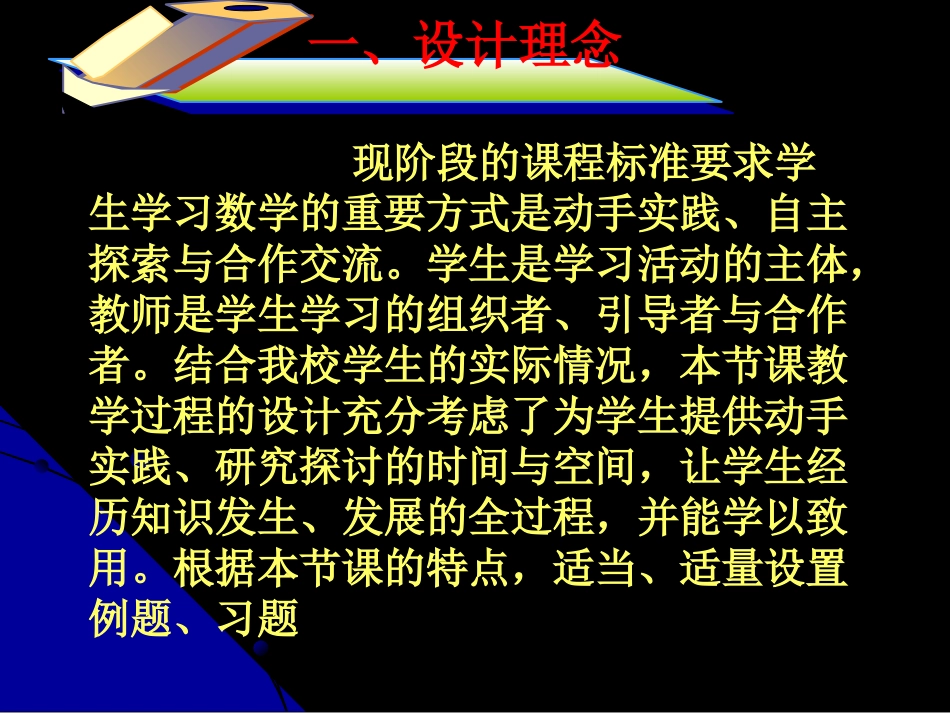 一、设计理念

现阶段的课程标准要求学生学习数学的重要方式是动手实践、自主探索与合作交流。学生是学习活动的主体，教师是学生学习的组织者、引导者与合作者。结合我校学生的实际情况，本节课教学过程的设计充分考虑了为学生提供动手实践、研究探讨的时间与空间，让学生经历知识发生、发展的全过程，并能学以致用。根据本节课的特点，适当、适量设置例题、习题